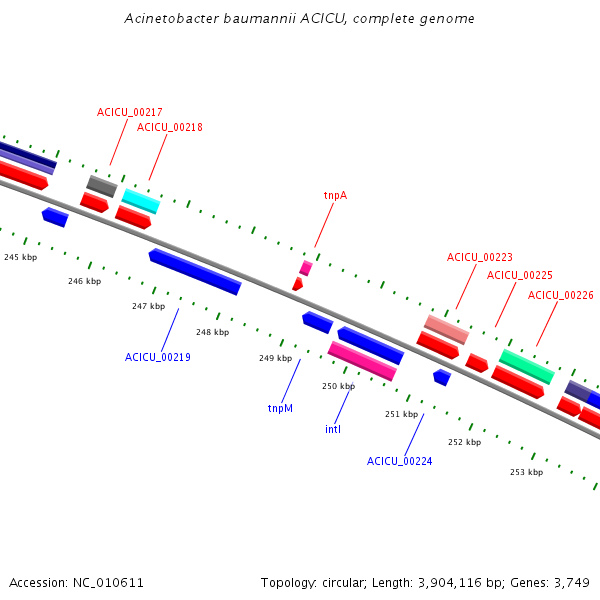 Acinetobacter baumannii ACICU, complete genome

ACICU_00217
ACICU_00218
tnpA
ACICU_00223
ACICU_00225
ACICU_00226

245 kbp
246 kbp
247 kbp
248 kbp
249 kbp
250 kbp
251 kbp
252 kbp
253 kbp

ACICU_00219
tnpM
intI
ACICU_00224

Accession: NC_010611

Topology: circular; Length: 3,904,116 bp; Genes: 3,749